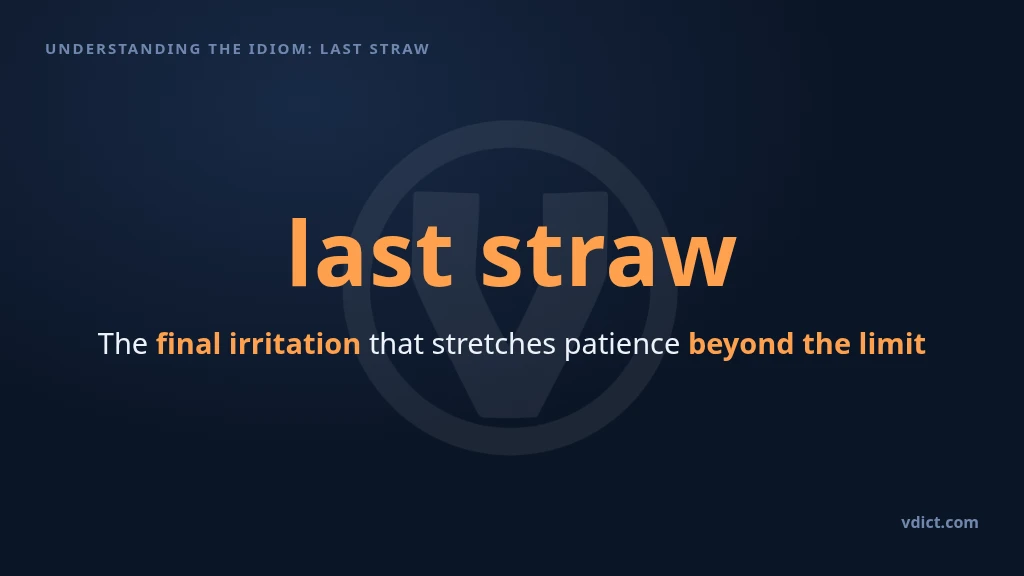 UNDERSTANDING THE IDIOM: LAST STRAW

last straw

The final irritation that stretches patience beyond the limit

vdict.com